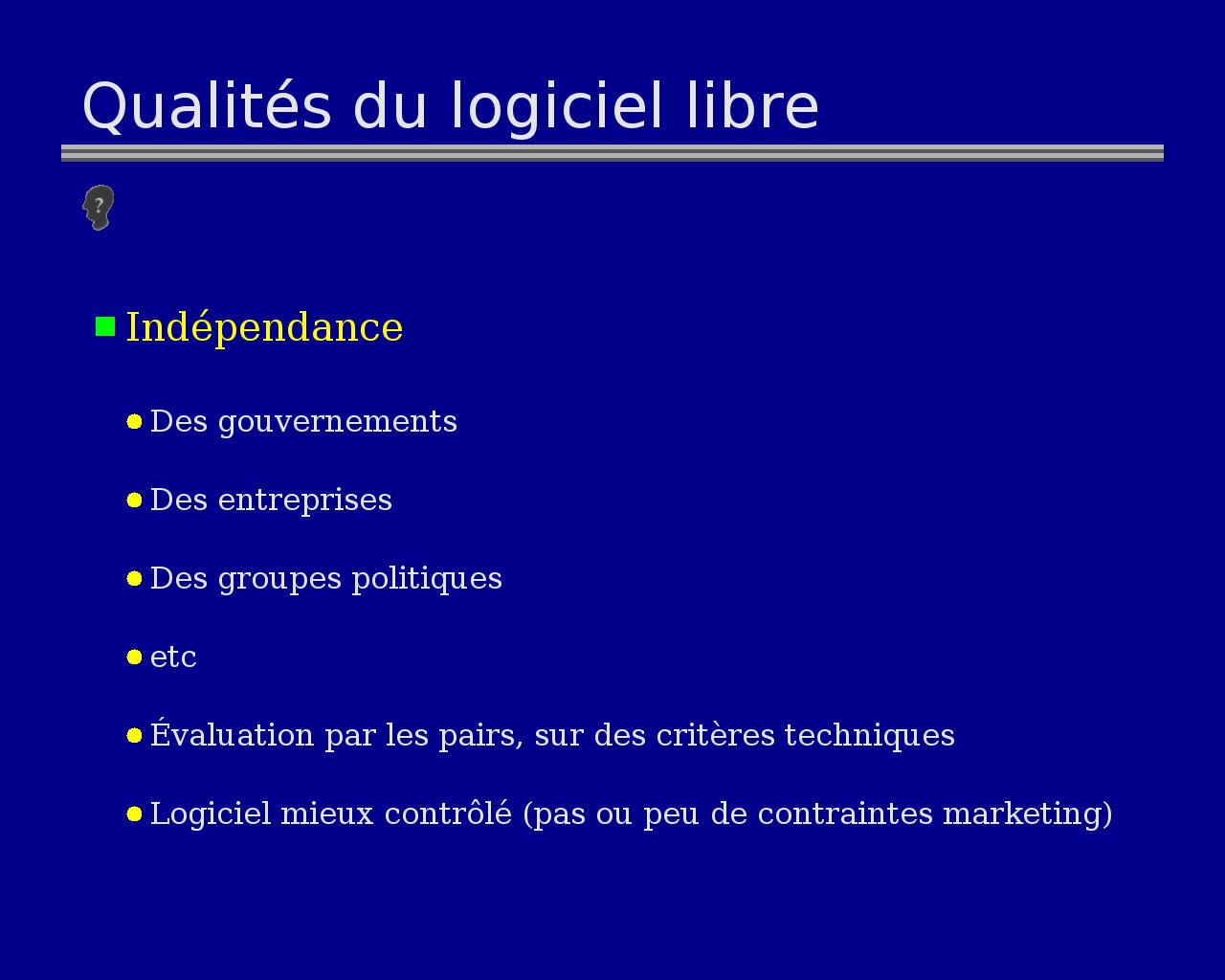 Qualités du logiciel libre

?

Indépendance

Des gouvernements

Des entreprises

Des groupes politiques

etc

Évaluation par les pairs, sur des critères techniques

Logiciel mieux contrôlé (pas ou peu de contraintes marketing)